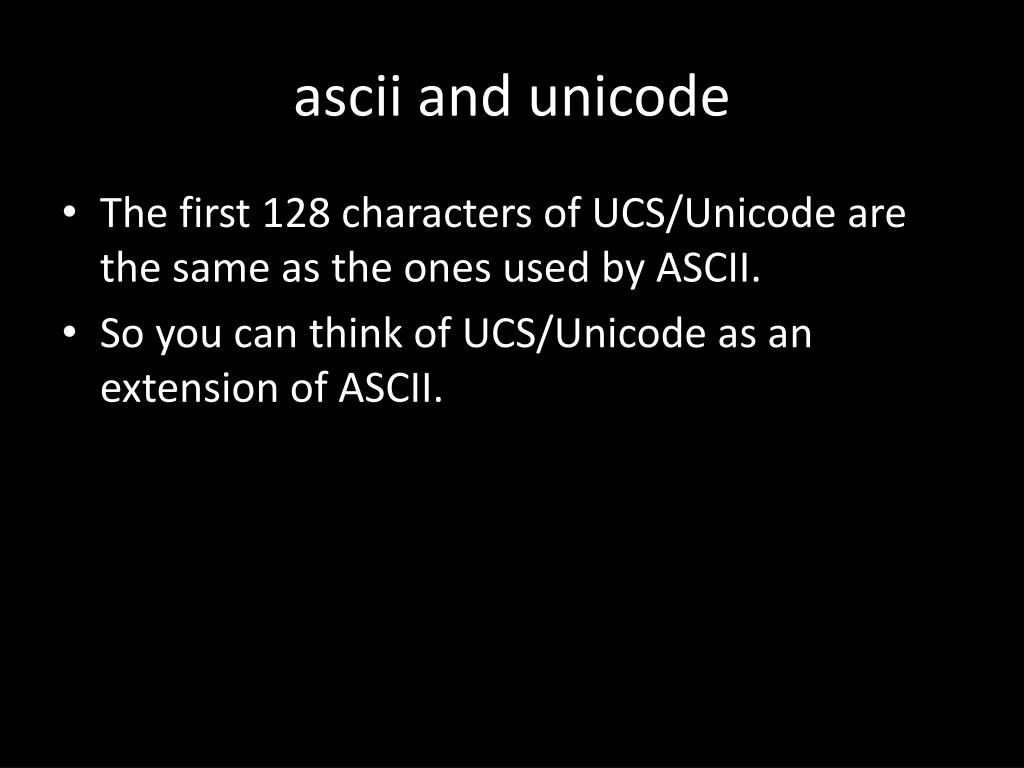 ascii and unicode

• The first 128 characters of UCS/Unicode are the same as the ones used by ASCII.
• So you can think of UCS/Unicode as an extension of ASCII.